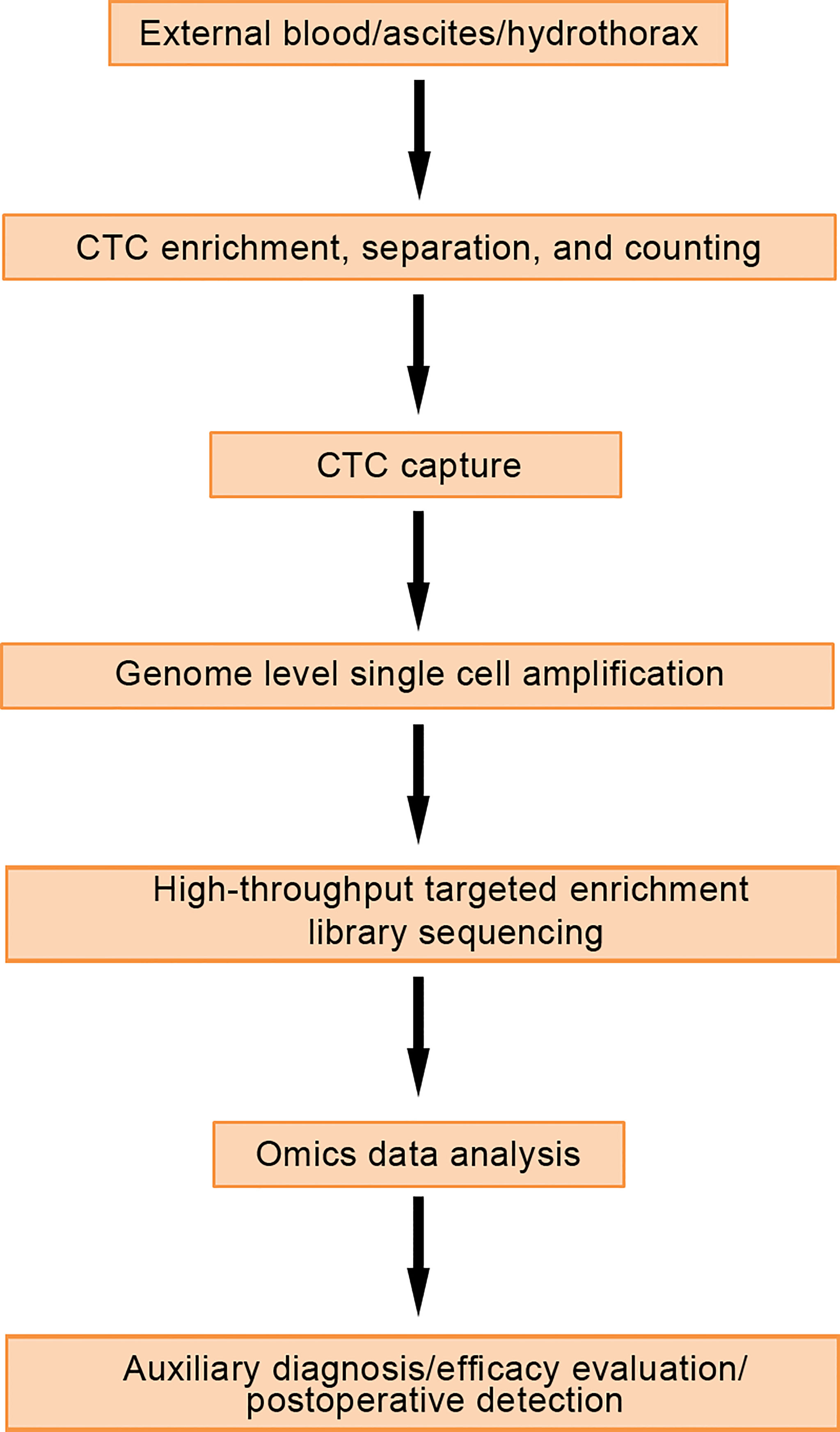 External blood/ascites/hydrothorax

CTC enrichment, separation, and counting

CTC capture

Genome level single cell amplification

High-throughput targeted enrichment library sequencing

Omics data analysis

Auxiliary diagnosis/efficacy evaluation/ postoperative detection